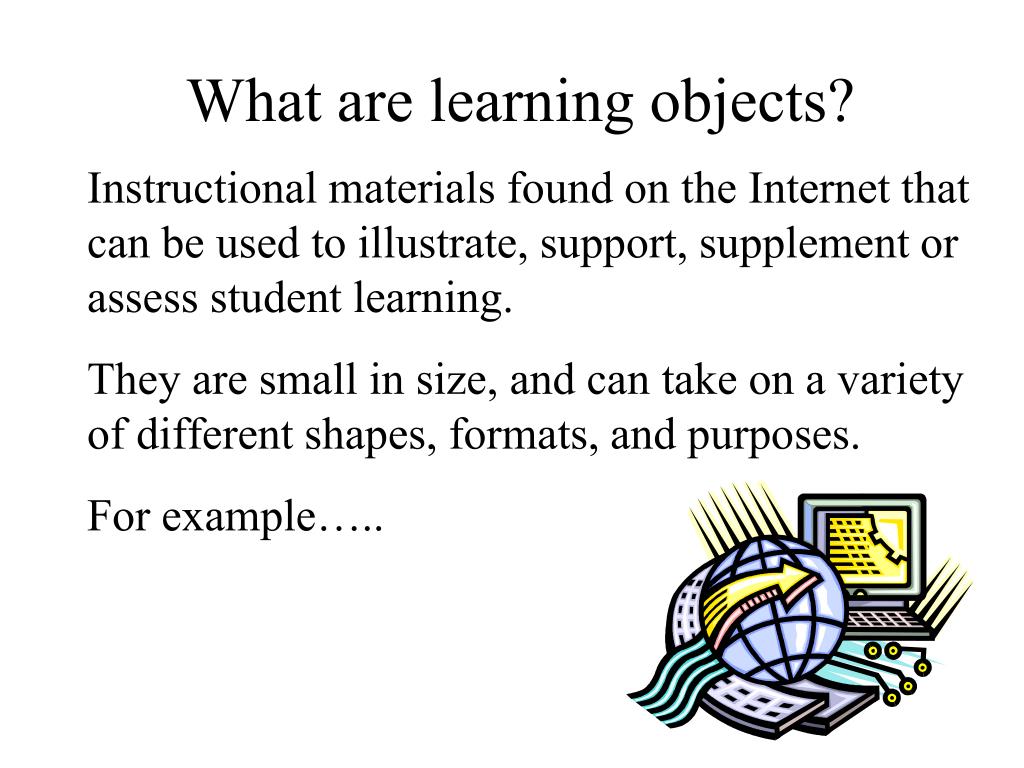 What are learning objects?

Instructional materials found on the Internet that can be used to illustrate, support, supplement or assess student learning.

They are small in size, and can take on a variety of different shapes, formats, and purposes.

For example…..